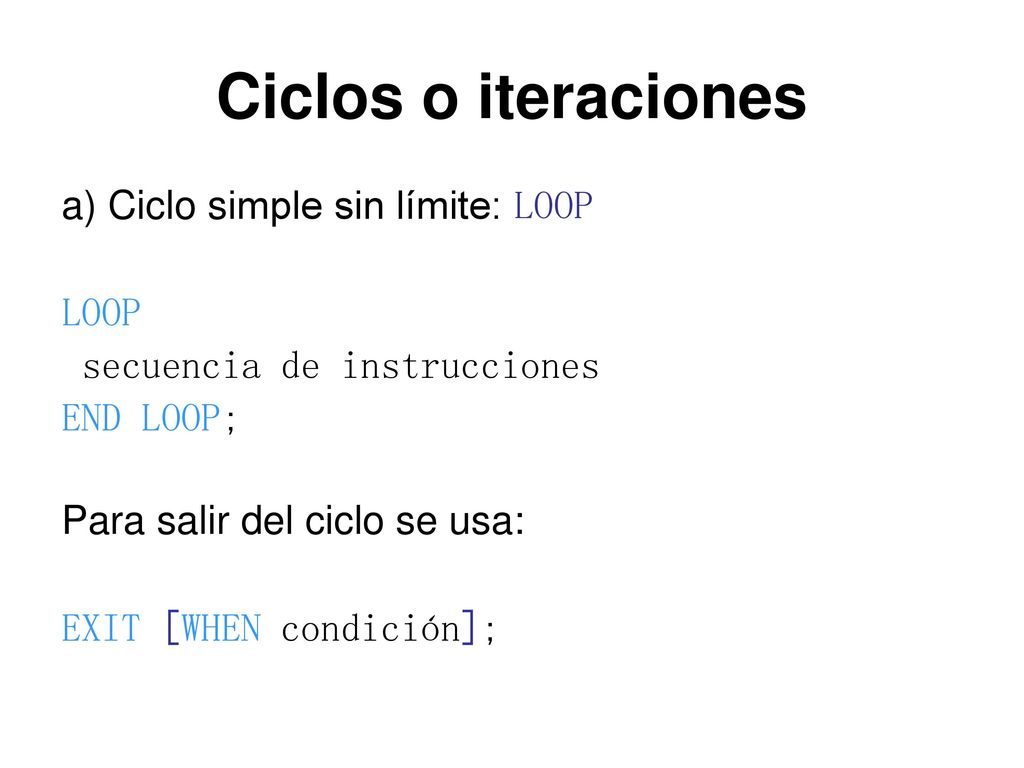 Ciclos o iteraciones

a) Ciclo simple sin límite: LOOP

LOOP
 secuencia de instrucciones
END LOOP;

Para salir del ciclo se usa:

EXIT [WHEN condición];